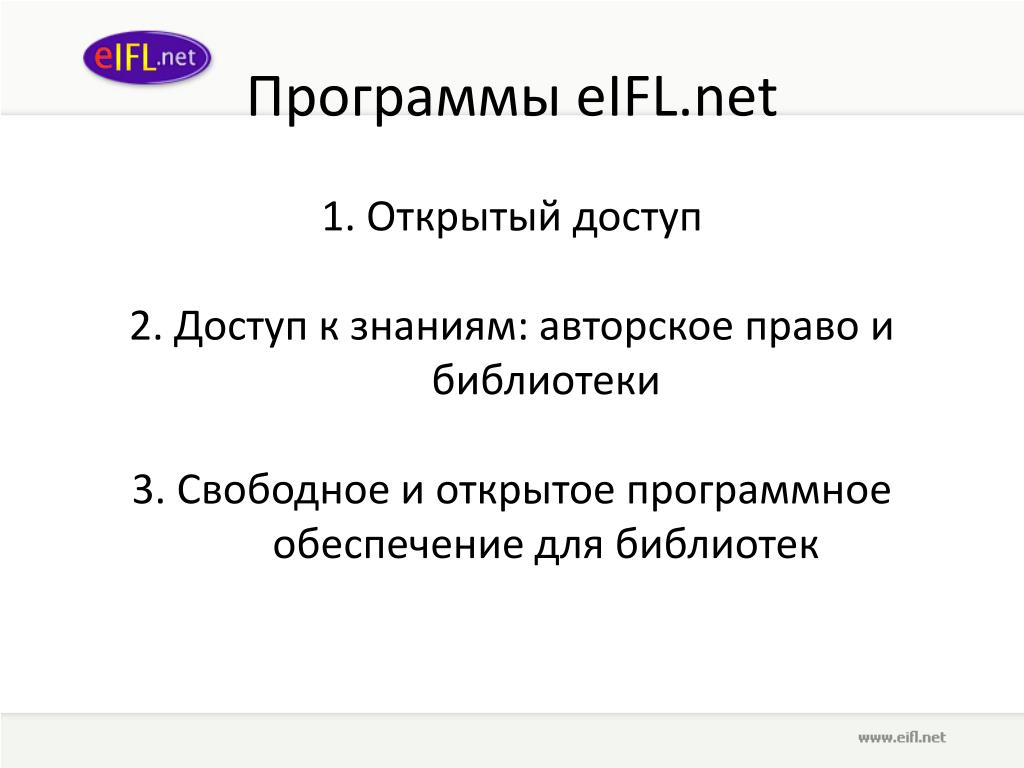 eIFL.net

Программы eIFL.net

1. Открытый доступ

2. Доступ к знаниям: авторское право и библиотеки

3. Свободное и открытое программное обеспечение для библиотек

www.eifl.net